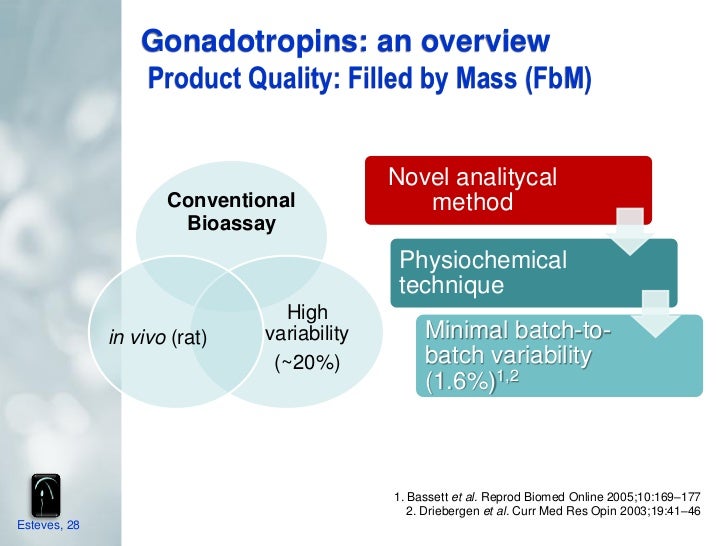 Gonadotropins: an overview
Product Quality: Filled by Mass (FbM)

Conventional Bioassay

in vivo (rat)

High variability (~20%)

Novel analitycal method

Physiochemical technique

Minimal batch-to-batch variability (1.6%)$^{1,2}$

1. Bassett et al. Reprod Biomed Online 2005;10:169–177
2. Driebergen et al. Curr Med Res Opin 2003;19:41–46

Esteves, 28